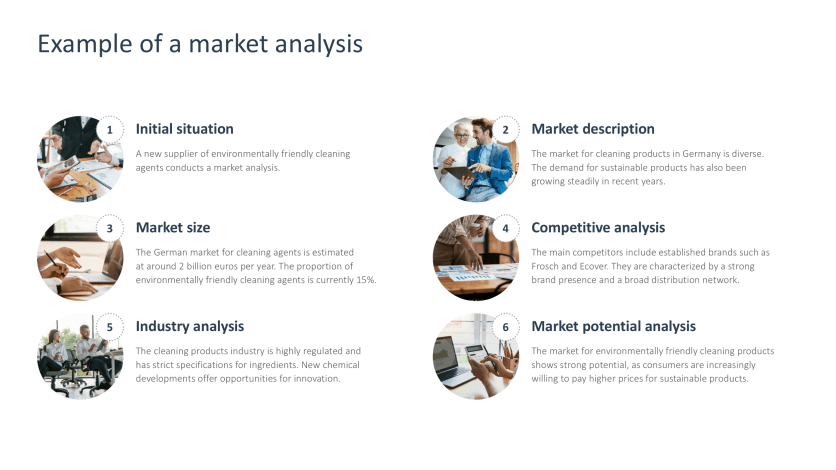 Example of a market analysis

1
Initial situation
A new supplier of environmentally friendly cleaning agents conducts a market analysis.

2
Market description
The market for cleaning products in Germany is diverse. The demand for sustainable products has also been growing steadily in recent years.

3
Market size
The German market for cleaning agents is estimated at around 2 billion euros per year. The proportion of environmentally friendly cleaning agents is currently 15%.

4
Competitive analysis
The main competitors include established brands such as Frosch and Ecover. They are characterized by a strong brand presence and a broad distribution network.

5
Industry analysis
The cleaning products industry is highly regulated and has strict specifications for ingredients. New chemical developments offer opportunities for innovation.

6
Market potential analysis
The market for environmentally friendly cleaning products shows strong potential, as consumers are increasingly willing to pay higher prices for sustainable products.